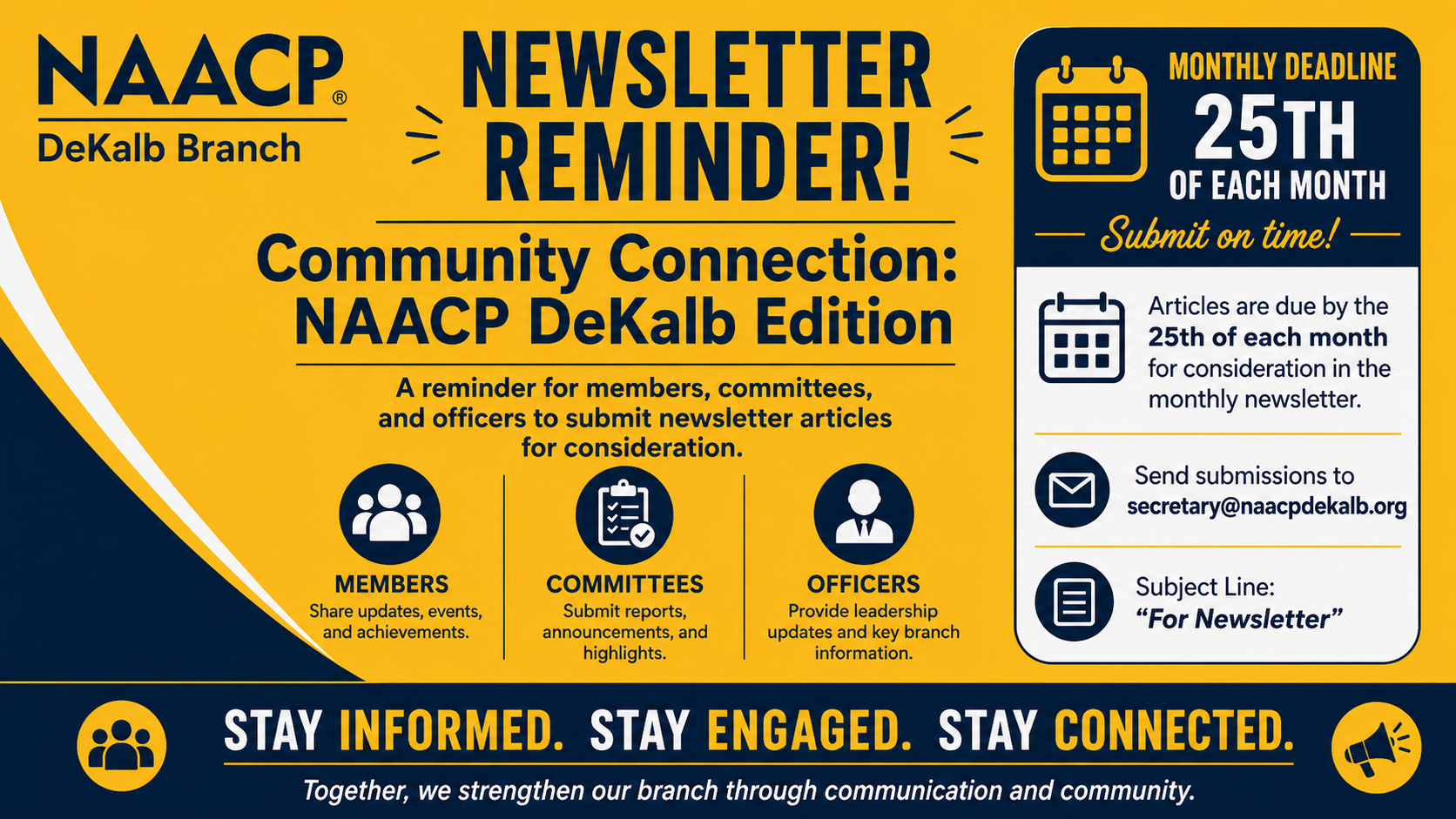 NAACP®
DeKalb Branch

NEWSLETTER REMINDER!

Community Connection: NAACP DeKalb Edition

A reminder for members, committees, and officers to submit newsletter articles for consideration.

MEMBERS
Share updates, events, and achievements.

COMMITTEES
Submit reports, announcements, and highlights.

OFFICERS
Provide leadership updates and key branch information.

MONTHLY DEADLINE
25TH
OF EACH MONTH
Submit on time!

Articles are due by the 25th of each month for consideration in the monthly newsletter.

Send submissions to
secretary@naacpdekalb.org

Subject Line:
"For Newsletter"

STAY INFORMED. STAY ENGAGED. STAY CONNECTED.

Together, we strengthen our branch through communication and community.